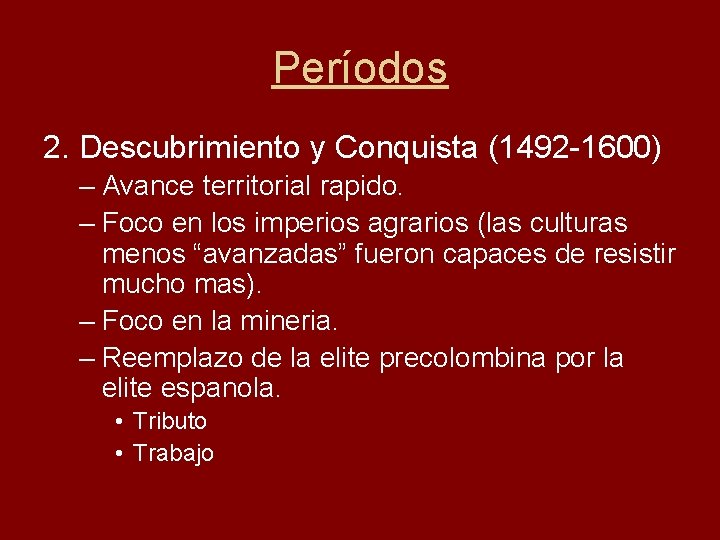 Períodos

2. Descubrimiento y Conquista (1492-1600)

– Avance territorial rapido.

– Foco en los imperios agrarios (las culturas menos “avanzadas” fueron capaces de resistir mucho mas).

– Foco en la mineria.

– Reemplazo de la elite precolombina por la elite espanola.

• Tributo

• Trabajo